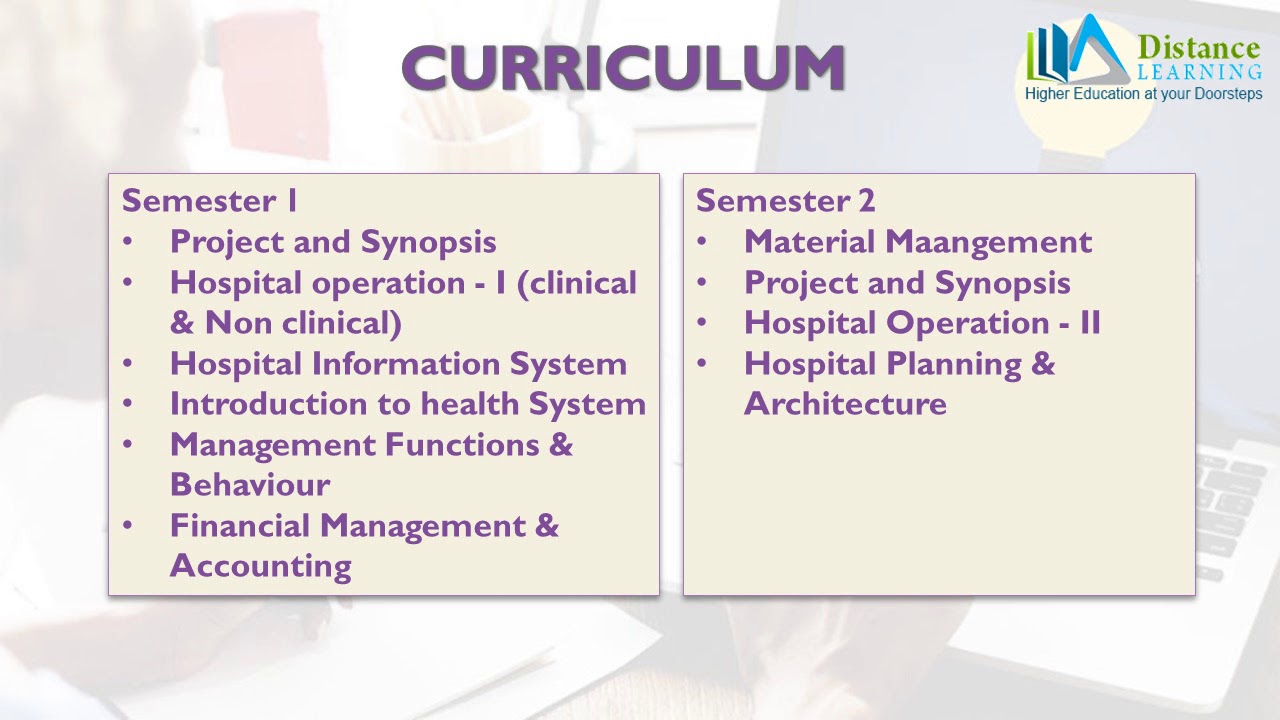 CURRICULUM

Distance
LEARNING
Higher Education at your Doorsteps

Semester 1
• Project and Synopsis
• Hospital operation - I (clinical & Non clinical)
• Hospital Information System
• Introduction to health System
• Management Functions & Behaviour
• Financial Management & Accounting

Semester 2
• Material Maangement
• Project and Synopsis
• Hospital Operation - II
• Hospital Planning & Architecture